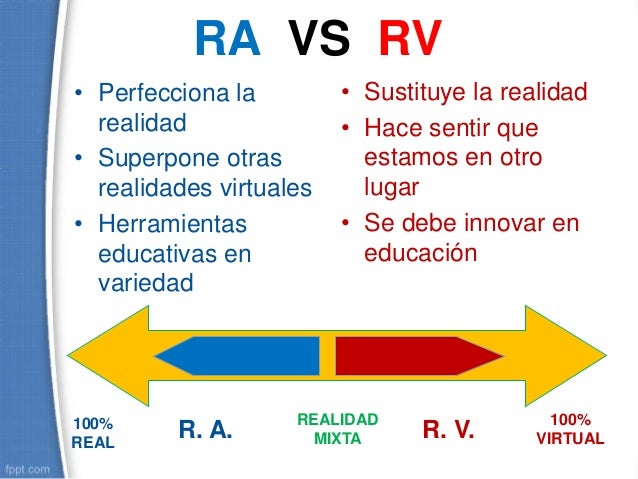 RA VS RV

• Perfecciona la realidad
• Superpone otras realidades virtuales
• Herramientas educativas en variedad

• Sustituye la realidad
• Hace sentir que estamos en otro lugar
• Se debe innovar en educación

100% REAL

R. A.

REALIDAD MIXTA

R. V.

100% VIRTUAL

fppt.com